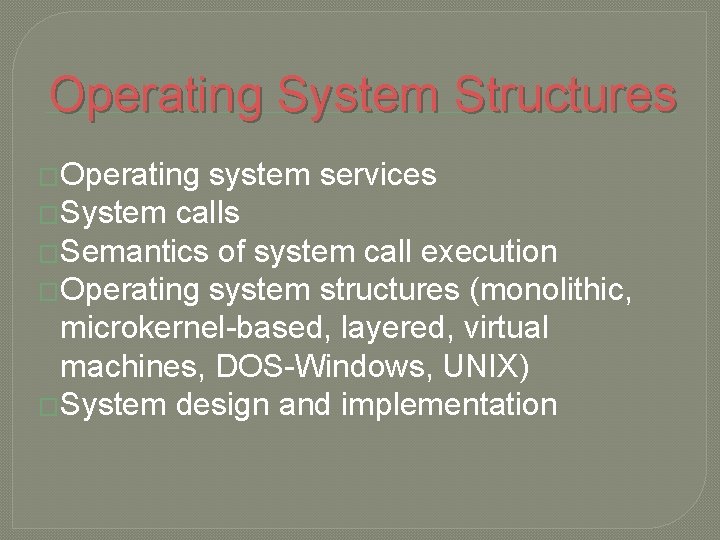 Operating System Structures

Operating system services
System calls
Semantics of system call execution
Operating system structures (monolithic, microkernel-based, layered, virtual machines, DOS-Windows, UNIX)
System design and implementation